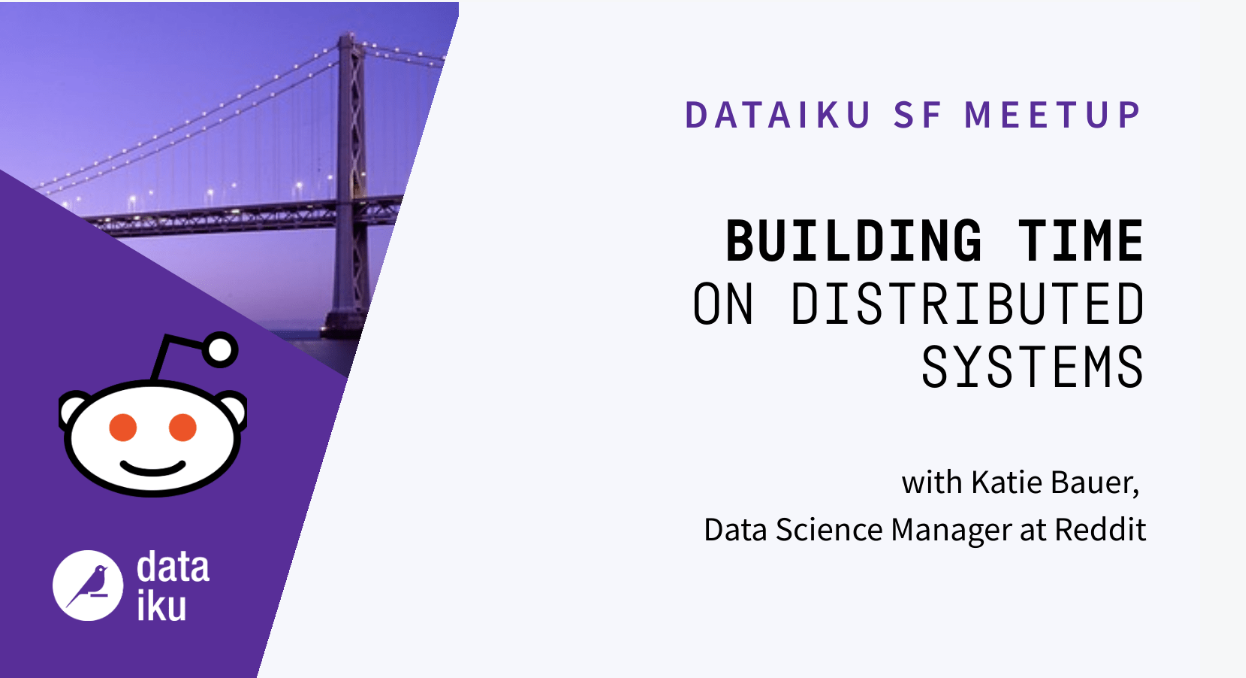 DATAIKU SF MEETUP

BUILDING TIME ON DISTRIBUTED SYSTEMS

with Katie Bauer, Data Science Manager at Reddit

data iku